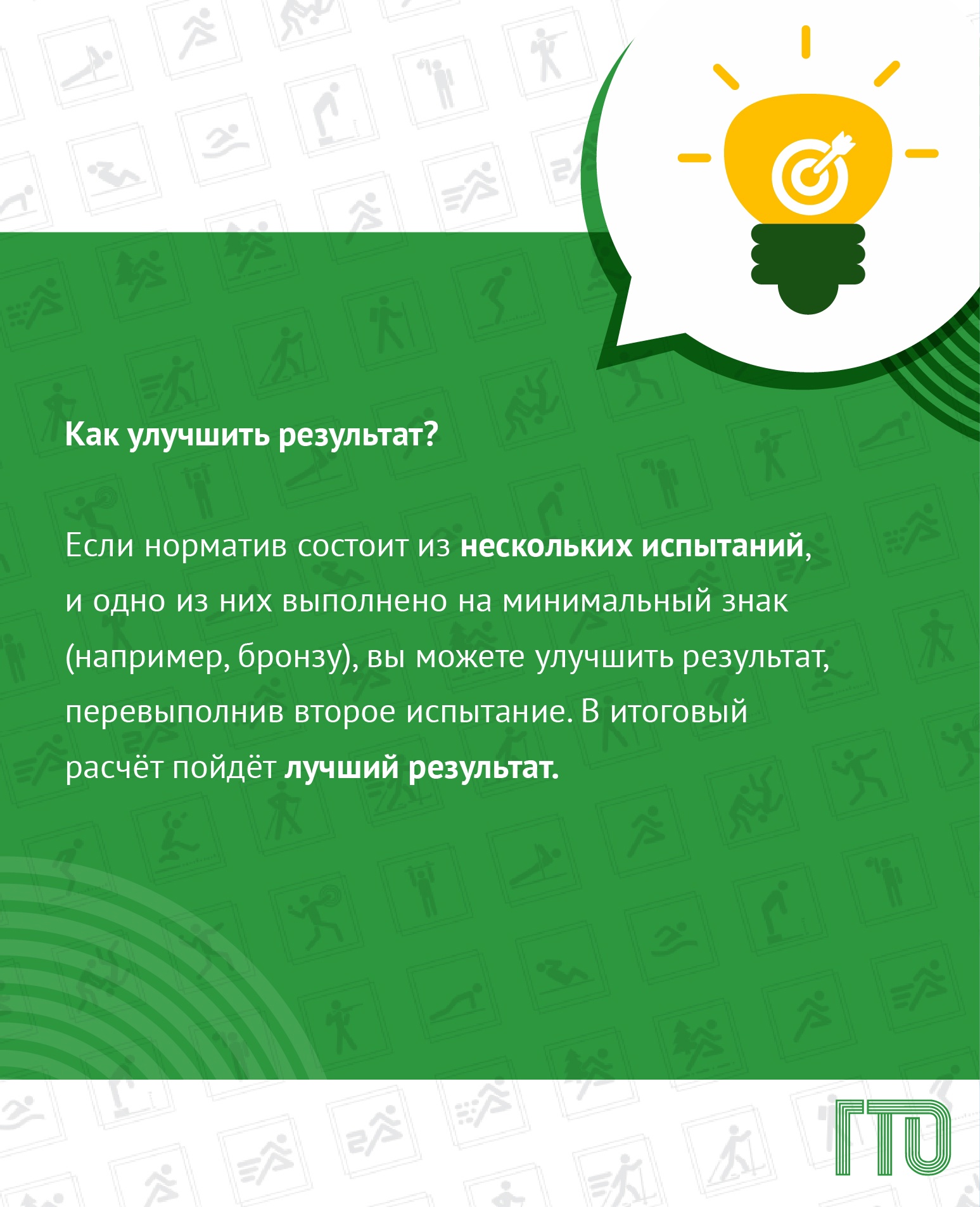 Как улучшить результат?

Если норматив состоит из нескольких испытаний, и одно из них выполнено на минимальный знак (например, бронзу), вы можете улучшить результат, перевыполнив второе испытание. В итоговый расчёт пойдёт лучший результат.

ГТО